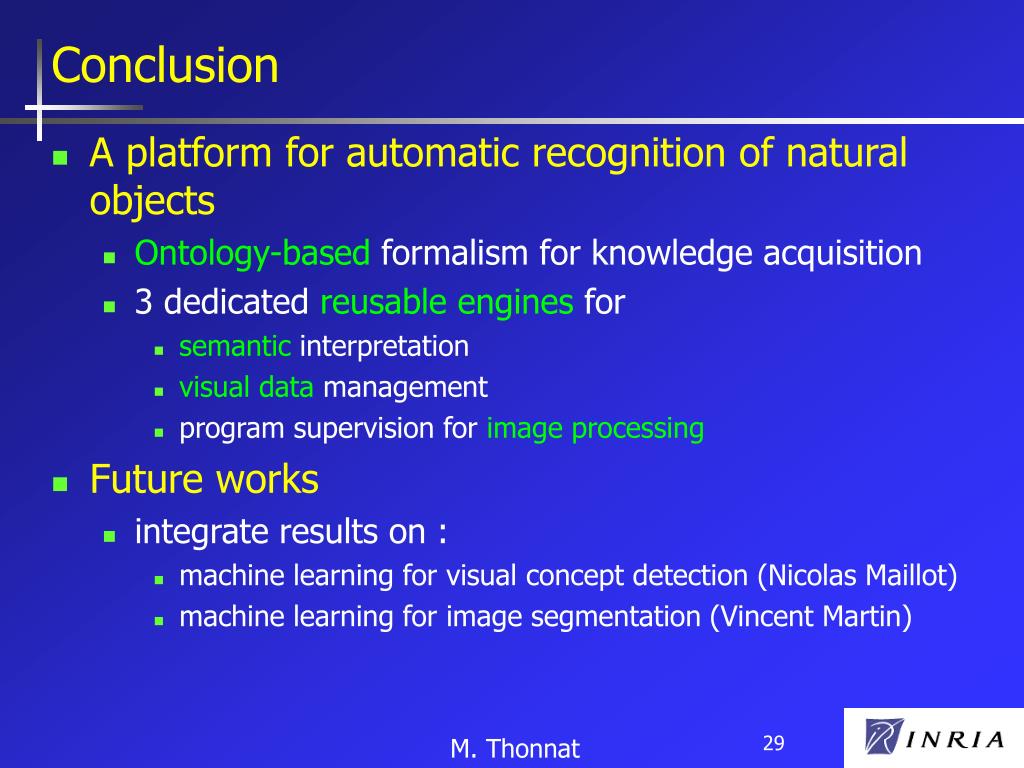 Conclusion

- A platform for automatic recognition of natural objects
  - Ontology-based formalism for knowledge acquisition
  - 3 dedicated reusable engines for
    - semantic interpretation
    - visual data management
    - program supervision for image processing
- Future works
  - integrate results on :
    - machine learning for visual concept detection (Nicolas Maillot)
    - machine learning for image segmentation (Vincent Martin)

M. Thonnat

29

INRIA